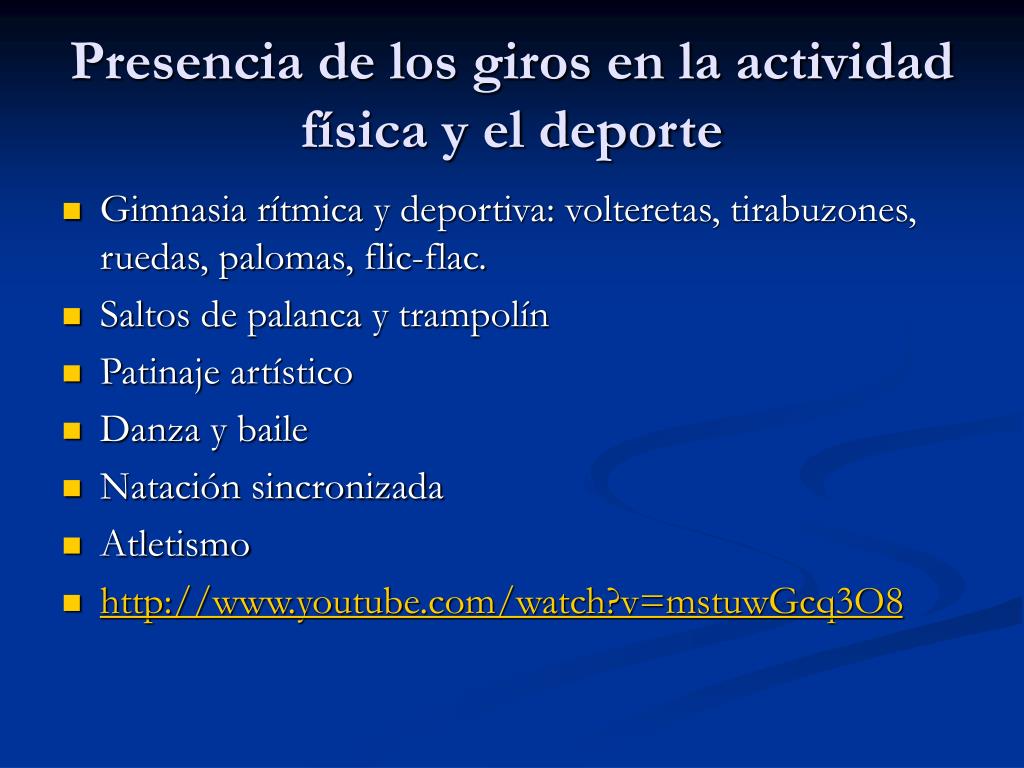 Presencia de los giros en la actividad física y el deporte

- Gimnasia rítmica y deportiva: volteretas, tirabuzones, ruedas, palomas, flic-flac.
- Saltos de palanca y trampolín
- Patinaje artístico
- Danza y baile
- Natación sincronizada
- Atletismo
- http://www.youtube.com/watch?v=mstuwGcq3O8